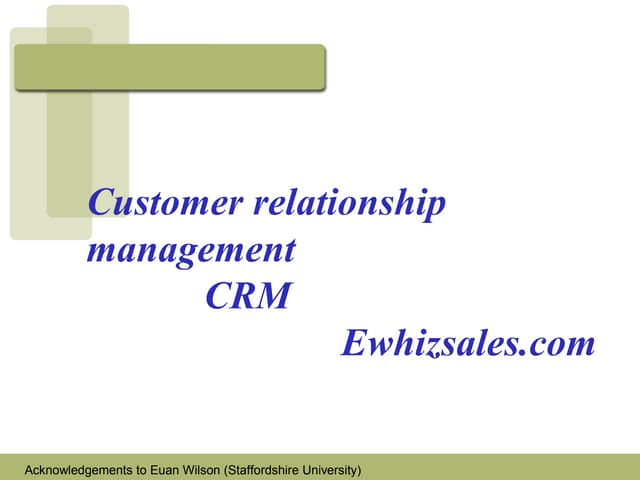 Customer relationship management
CRM
Ewhizsales.com

Acknowledgements to Euan Wilson (Staffordshire University)